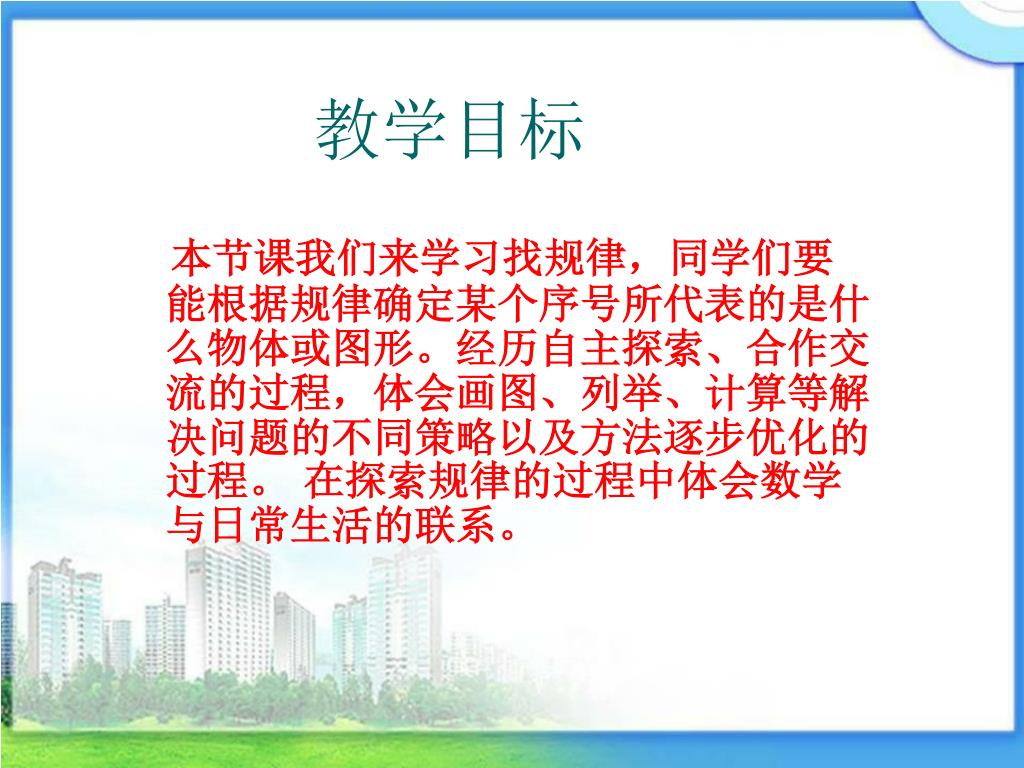 教学目标

本节课我们来学习找规律，同学们要能根据规律确定某个序号所代表的是什么物体或图形。经历自主探索、合作交流的过程，体会画图、列举、计算等解决问题的不同策略以及方法逐步优化的过程。 在探索规律的过程中体会数学与日常生活的联系。